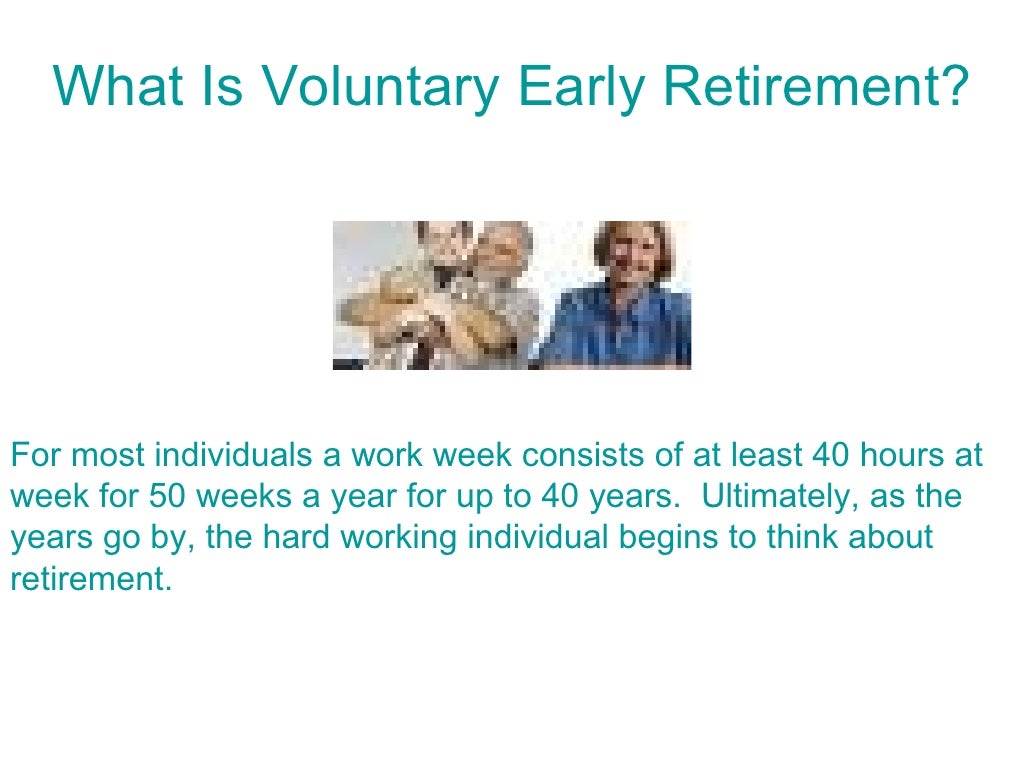 What Is Voluntary Early Retirement?

For most individuals a work week consists of at least 40 hours at week for 50 weeks a year for up to 40 years. Ultimately, as the years go by, the hard working individual begins to think about retirement.